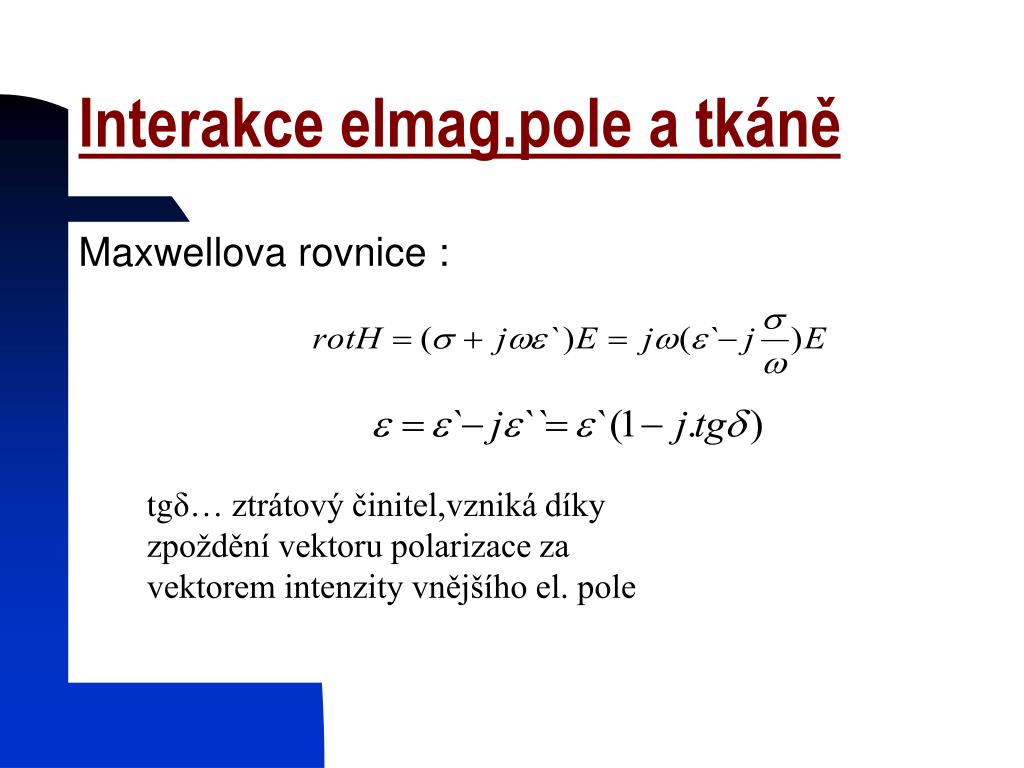 Interakce elmag.pole a tkáně

Maxwellova rovnice :

$rotH = (\sigma + j\omega\varepsilon`)E = j\omega(\varepsilon` - j\frac{\sigma}{\omega})E$

$\varepsilon = \varepsilon` - j\varepsilon`` = \varepsilon`(1 - j.tg\delta)$

tgδ… ztrátový činitel,vzniká díky zpoždění vektoru polarizace za vektorem intenzity vnějšího el. pole